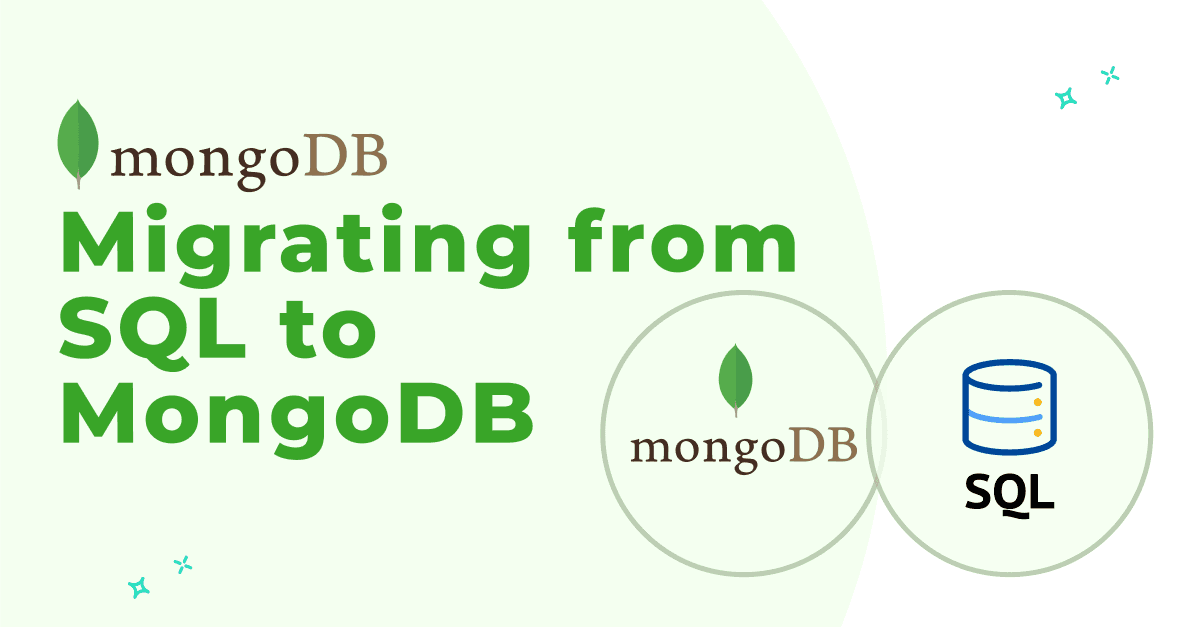 mongoDB

Migrating from SQL to MongoDB

mongoDB

SQL